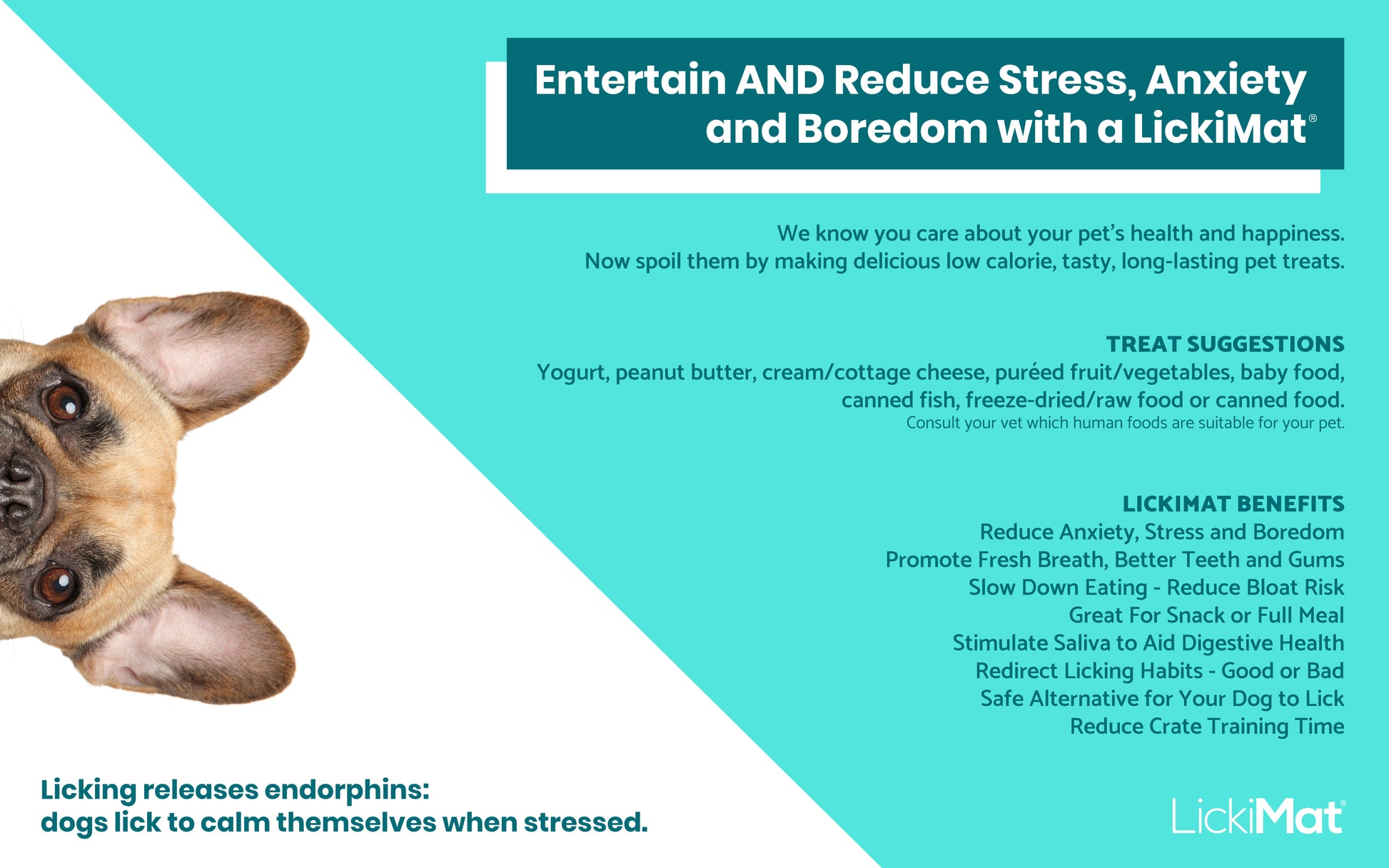 Entertain AND Reduce Stress, Anxiety and Boredom with a LickiMat®

We know you care about your pet's health and happiness.
Now spoil them by making delicious low calorie, tasty, long-lasting pet treats.

TREAT SUGGESTIONS
Yogurt, peanut butter, cream/cottage cheese, puréed fruit/vegetables, baby food, canned fish, freeze-dried/raw food or canned food.
Consult your vet which human foods are suitable for your pet.

LICKIMAT BENEFITS
Reduce Anxiety, Stress and Boredom
Promote Fresh Breath, Better Teeth and Gums
Slow Down Eating - Reduce Bloat Risk
Great For Snack or Full Meal
Stimulate Saliva to Aid Digestive Health
Redirect Licking Habits - Good or Bad
Safe Alternative for Your Dog to Lick
Reduce Crate Training Time

Licking releases endorphins:
dogs lick to calm themselves when stressed.

LickiMat®